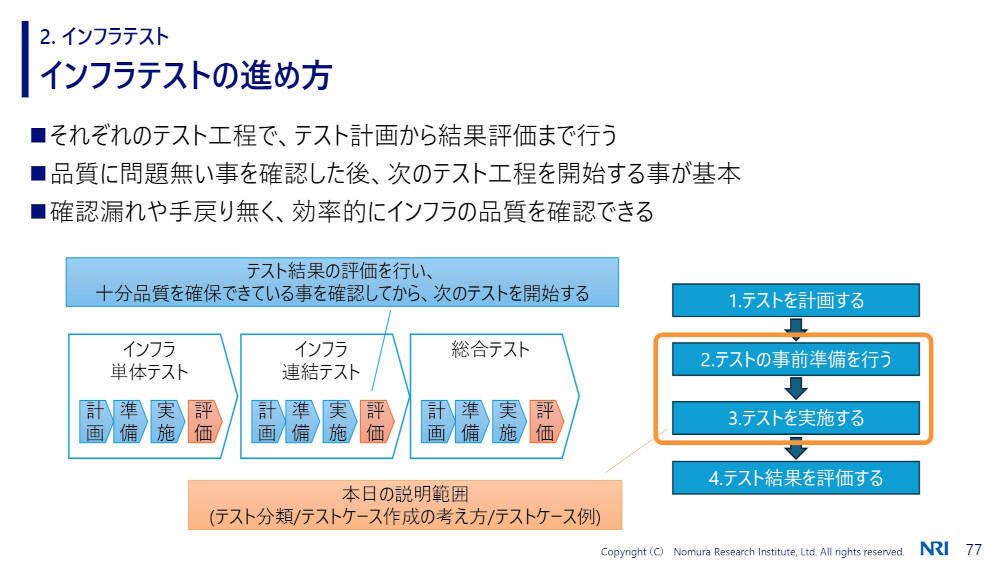 2. インフラテスト
インフラテストの進め方

■それぞれのテスト工程で、テスト計画から結果評価まで行う
■品質に問題無い事を確認した後、次のテスト工程を開始する事が基本
■確認漏れや手戻り無く、効率的にインフラの品質を確認できる

テスト結果の評価を行い、
十分品質を確保できている事を確認してから、次のテストを開始する

インフラ
単体テスト

計画 準備 実施 評価

インフラ
連結テスト

計画 準備 実施 評価

総合テスト

計画 準備 実施 評価

本日の説明範囲
(テスト分類/テストケース作成の考え方/テストケース例)

1.テストを計画する
2.テストの事前準備を行う
3.テストを実施する
4.テスト結果を評価する

Copyright (C) Nomura Research Institute, Ltd. All rights reserved. NRI 77